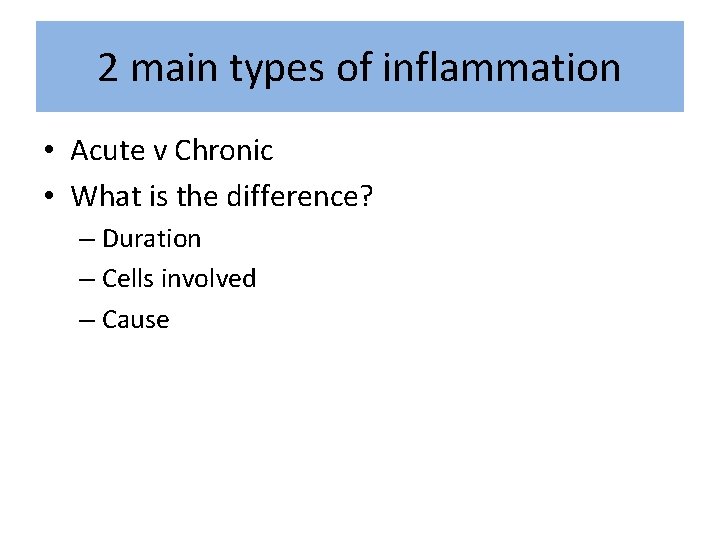 2 main types of inflammation

• Acute v Chronic
• What is the difference?
– Duration
– Cells involved
– Cause